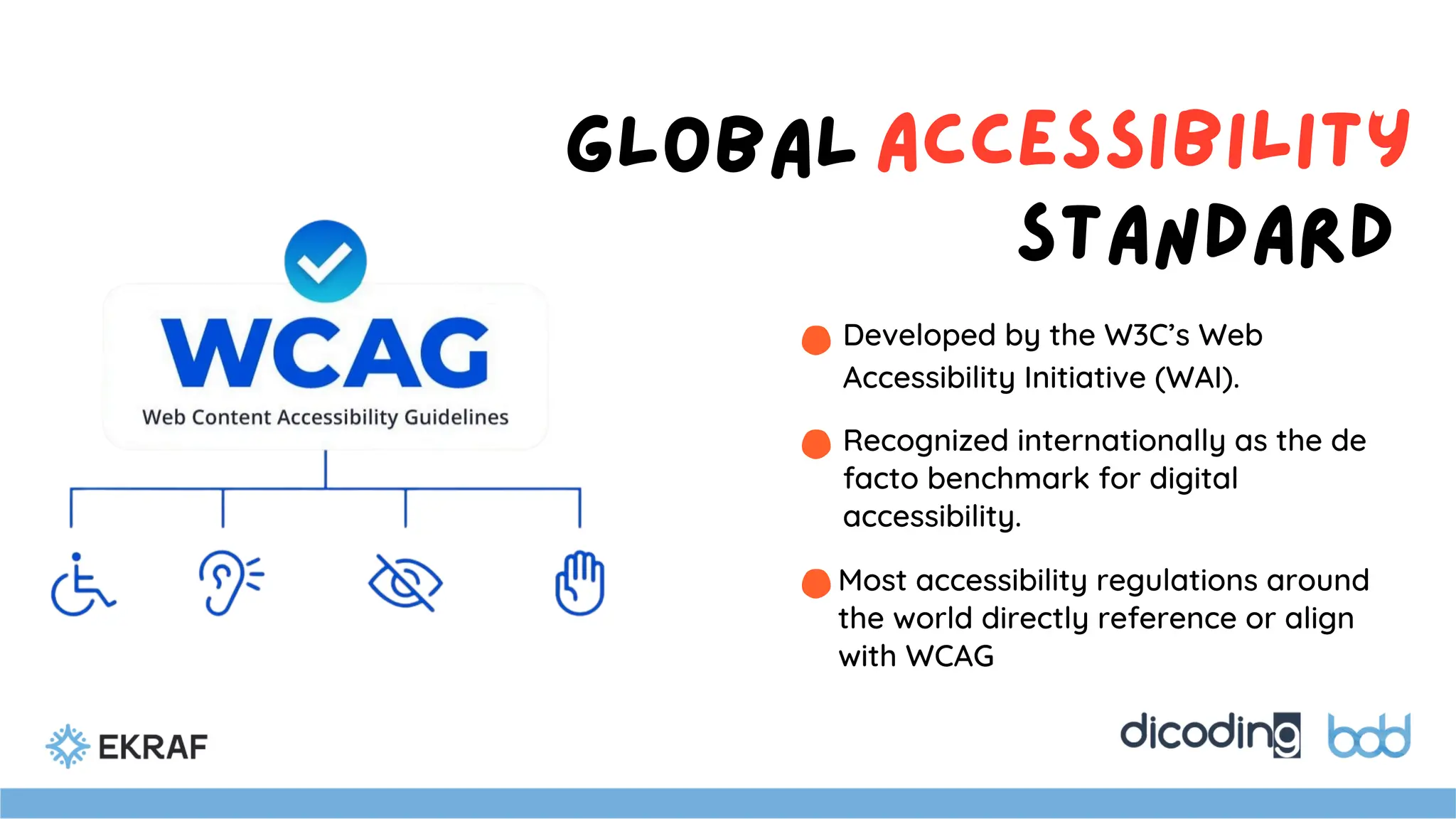 GLOBAL ACCESSIBILITY STANDARD

WCAG
Web Content Accessibility Guidelines

Developed by the W3C's Web Accessibility Initiative (WAI).

Recognized internationally as the de facto benchmark for digital accessibility.

Most accessibility regulations around the world directly reference or align with WCAG

EKRAF

dicoding bdd